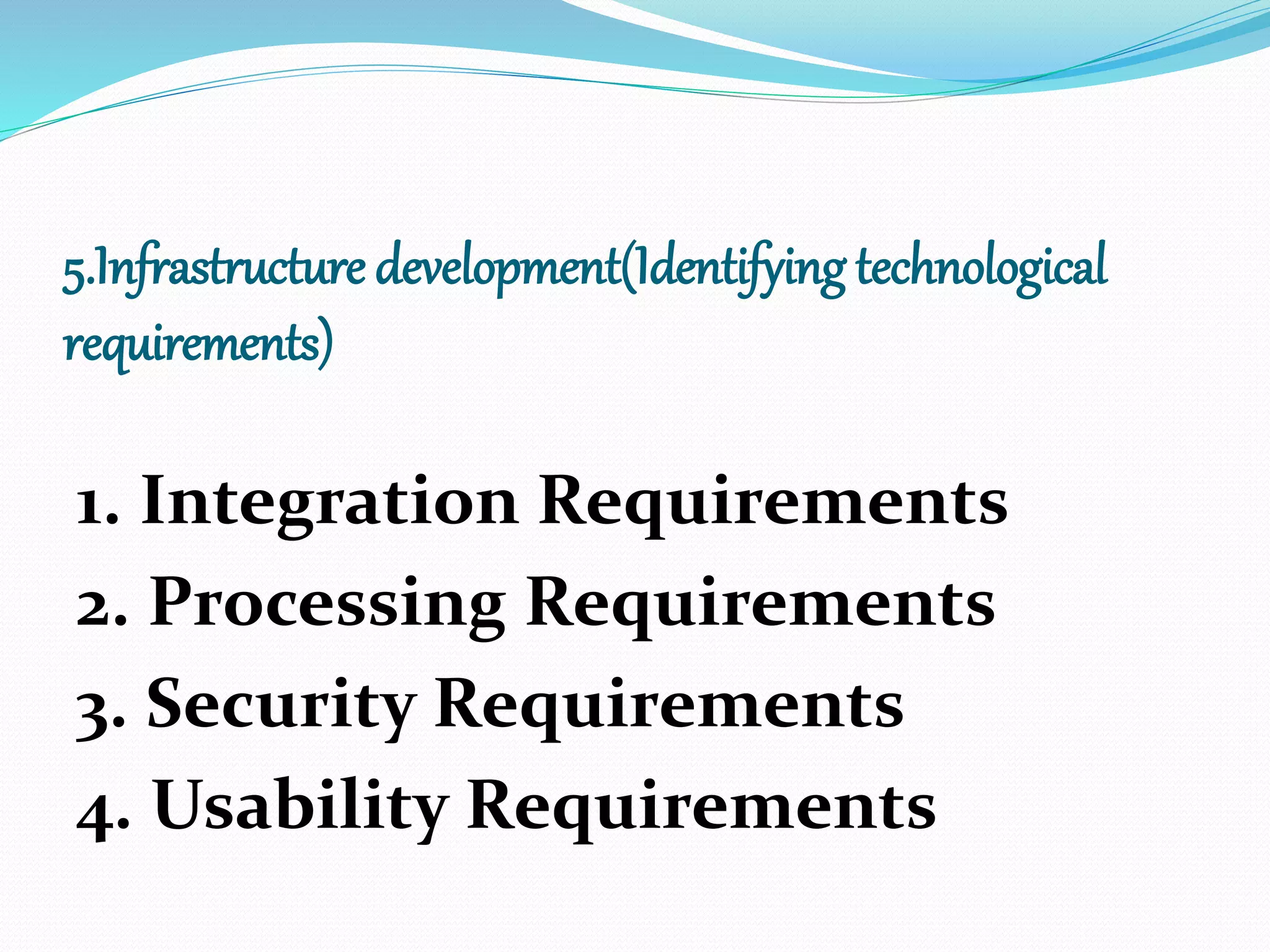 5.Infrastructure development(Identifying technological requirements)

1. Integration Requirements
2. Processing Requirements
3. Security Requirements
4. Usability Requirements